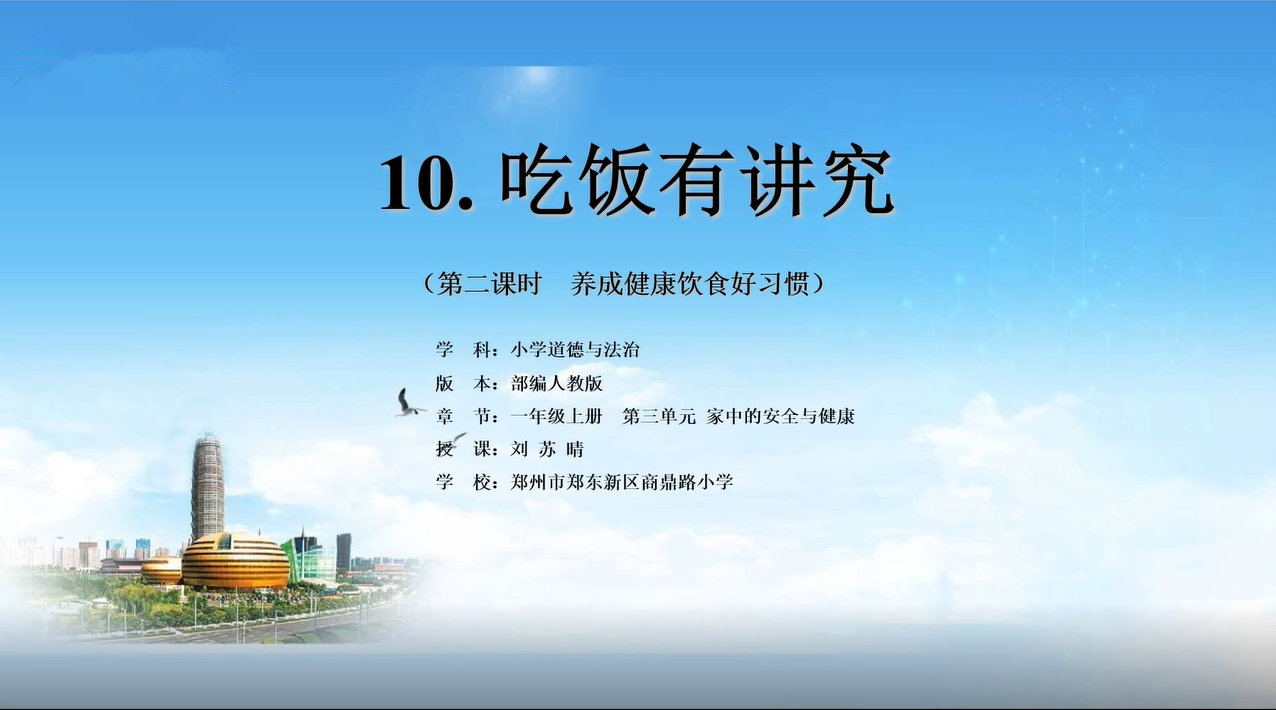 10. 吃饭有讲究

（第二课时　养成健康饮食好习惯）

学　科：小学道德与法治
版　本：部编人教版
章　节：一年级上册　第三单元 家中的安全与健康
授　课：刘 苏 晴
学　校：郑州市郑东新区商鼎路小学